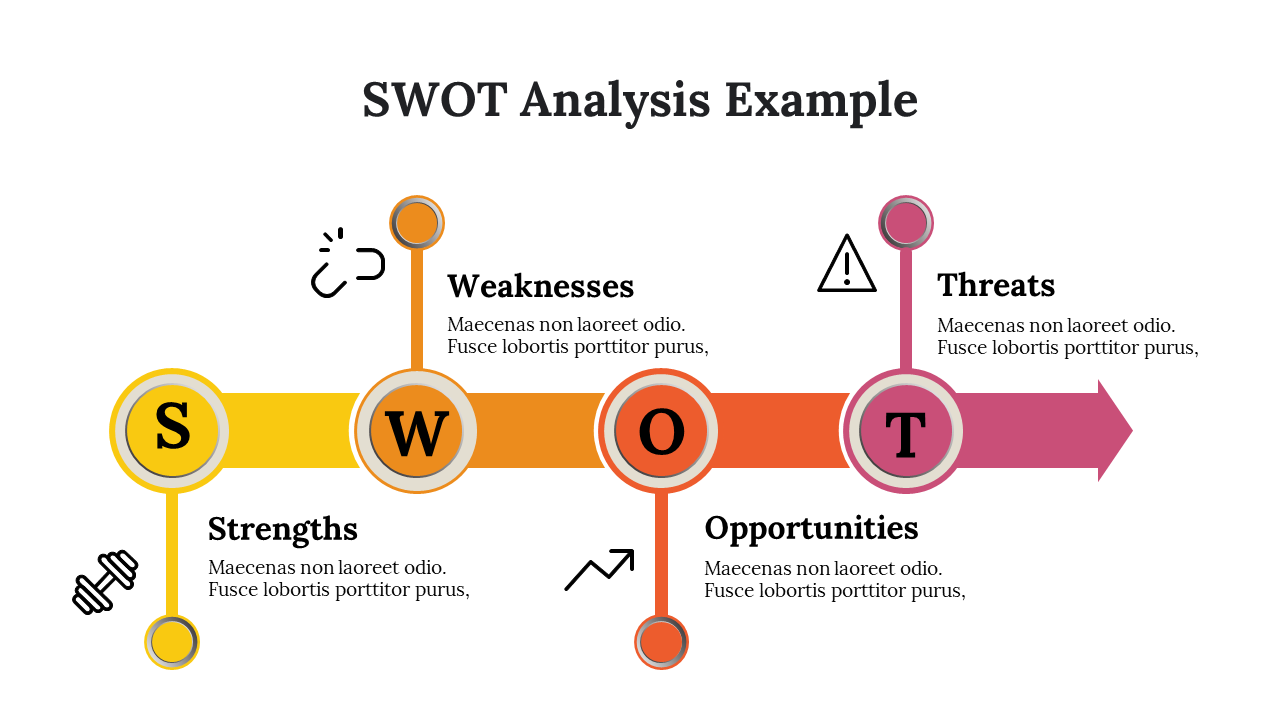 SWOT Analysis Example

Weaknesses
Maecenas non laoreet odio. Fusce lobortis porttitor purus,

Threats
Maecenas non laoreet odio. Fusce lobortis porttitor purus,

S

W

O

T

Strengths
Maecenas non laoreet odio. Fusce lobortis porttitor purus,

Opportunities
Maecenas non laoreet odio. Fusce lobortis porttitor purus,